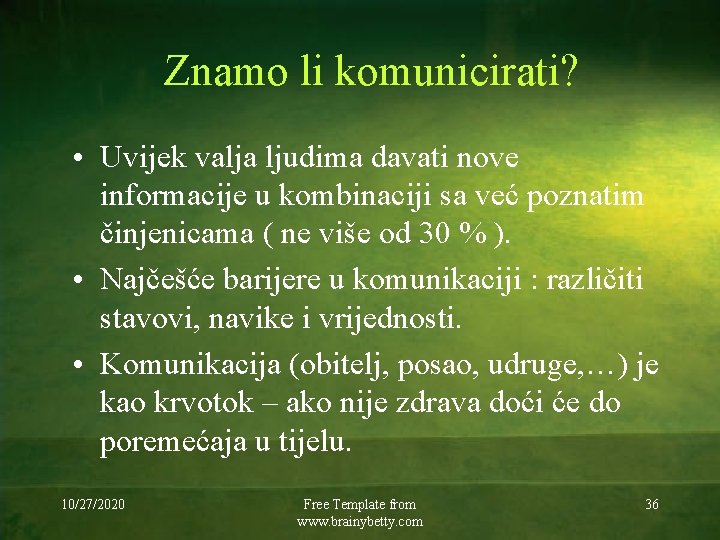 Znamo li komunicirati?

• Uvijek valja ljudima davati nove informacije u kombinaciji sa već poznatim činjenicama ( ne više od 30 % ).
• Najčešće barijere u komunikaciji : različiti stavovi, navike i vrijednosti.
• Komunikacija (obitelj, posao, udruge,…) je kao krvotok – ako nije zdrava doći će do poremećaja u tijelu.

10/27/2020
Free Template from www.brainybetty.com
36